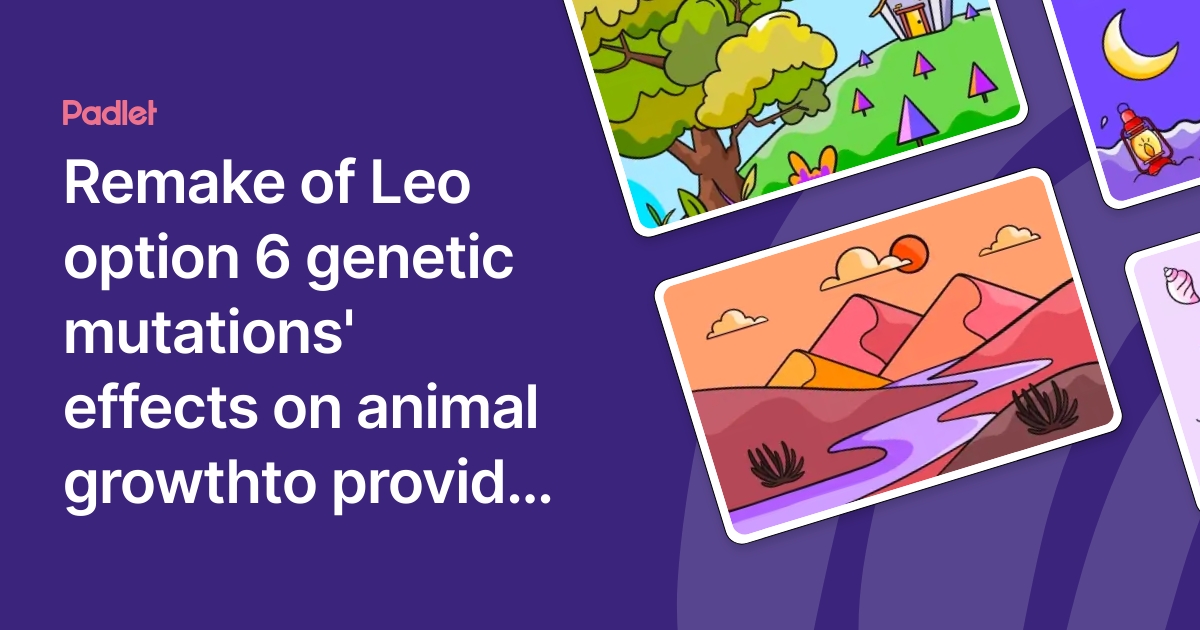 Padlet

Remake of Leo option 6 genetic mutations' effects on animal growthto provid...